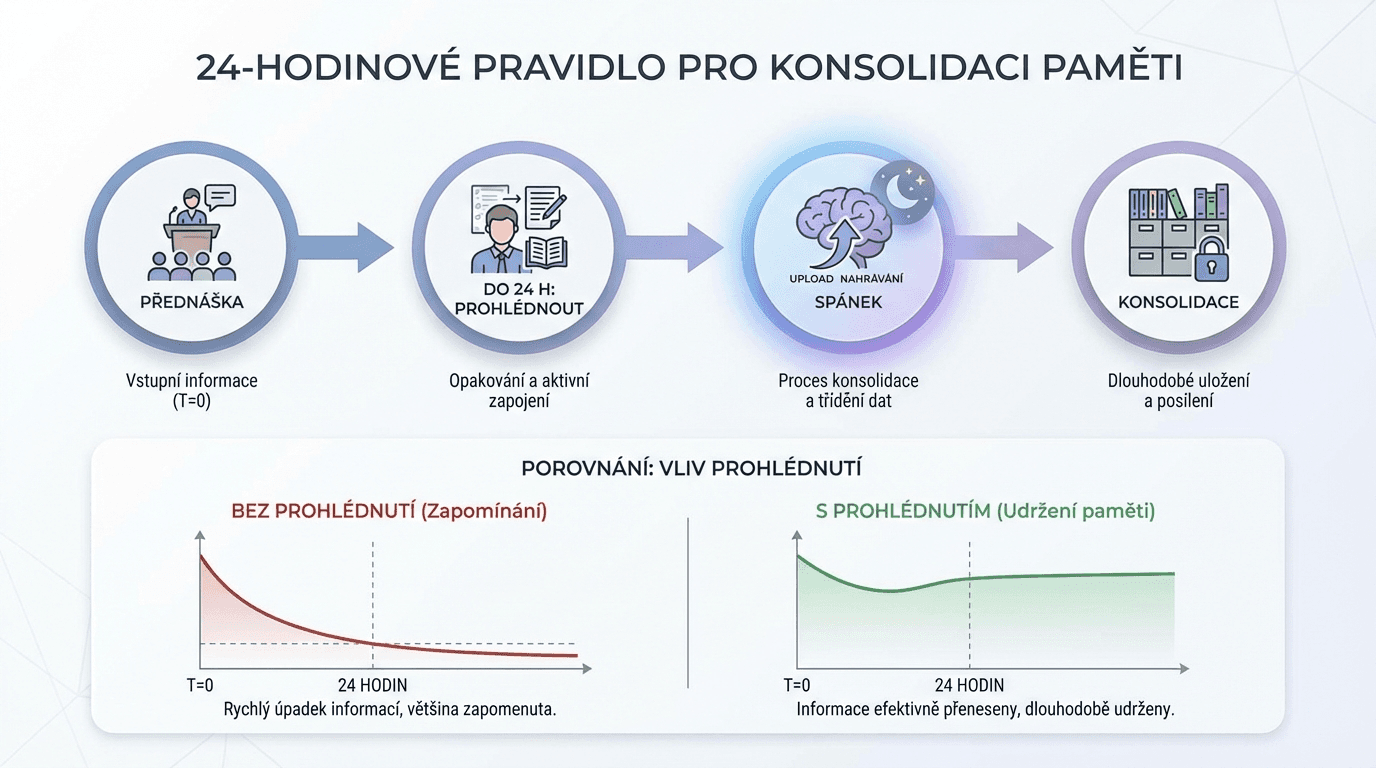 24-HODINOVÉ PRAVIDLO PRO KONSOLIDACI PAMĚTI

PŘEDNÁŠKA

Vstupní informace (T=0)

DO 24 H: PROHLÉDNOUT

Opakování a aktivní zapojení

UPLOAD NAHRÁVÁNÍ

SPÁNEK

Proces konsolidace a třídění dat

KONSOLIDACE

Dlouhodobé uložení a posílení

POROVNÁNÍ: VLIV PROHLÉDNUTÍ

BEZ PROHLÉDNUTÍ (Zapomínání)

T=0

24 HODIN

Rychlý úpadek informací, většina zapomenuta.

S PROHLÉDNUTÍM (Udržení paměti)

T=0

24 HODIN

Informace efektivně přeneseny, dlouhodobě udrženy.